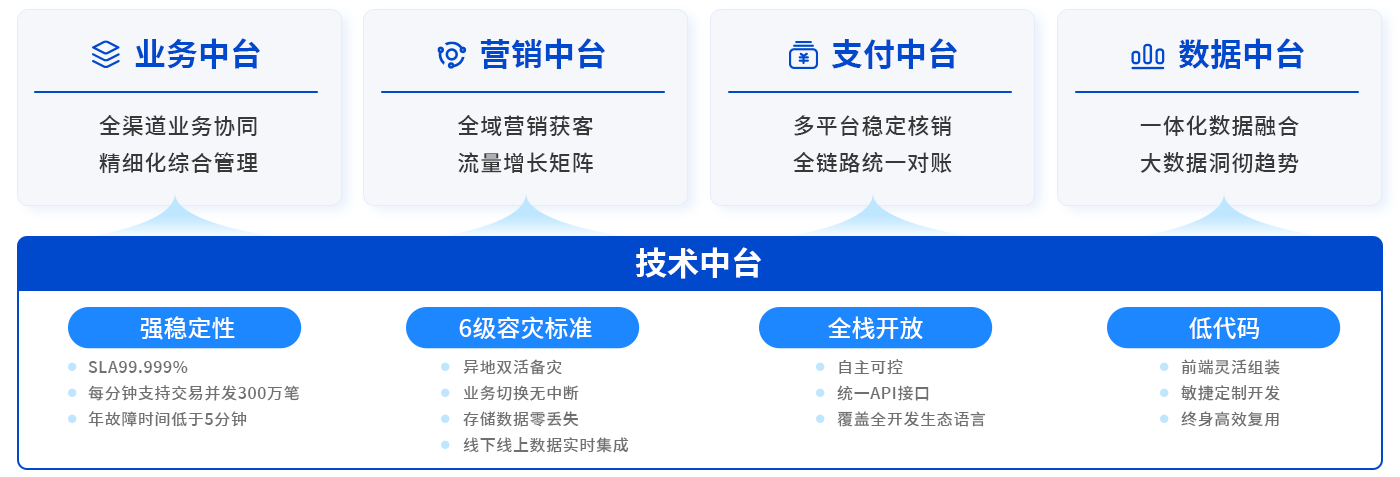 业务中台

全渠道业务协同
精细化综合管理

营销中台

全域营销获客
流量增长矩阵

支付中台

多平台稳定核销
全链路统一对账

数据中台

一体化数据融合
大数据洞彻趋势

技术中台

强稳定性

SLA99.999%
每分钟支持交易并发300万笔
年故障时间低于5分钟

6级容灾标准

异地双活备灾
业务切换无中断
存储数据零丢失
线下线上数据实时集成

全栈开放

自主可控
统一API接口
覆盖全开发生态语言

低代码

前端灵活组装
敏捷定制开发
终身高效复用